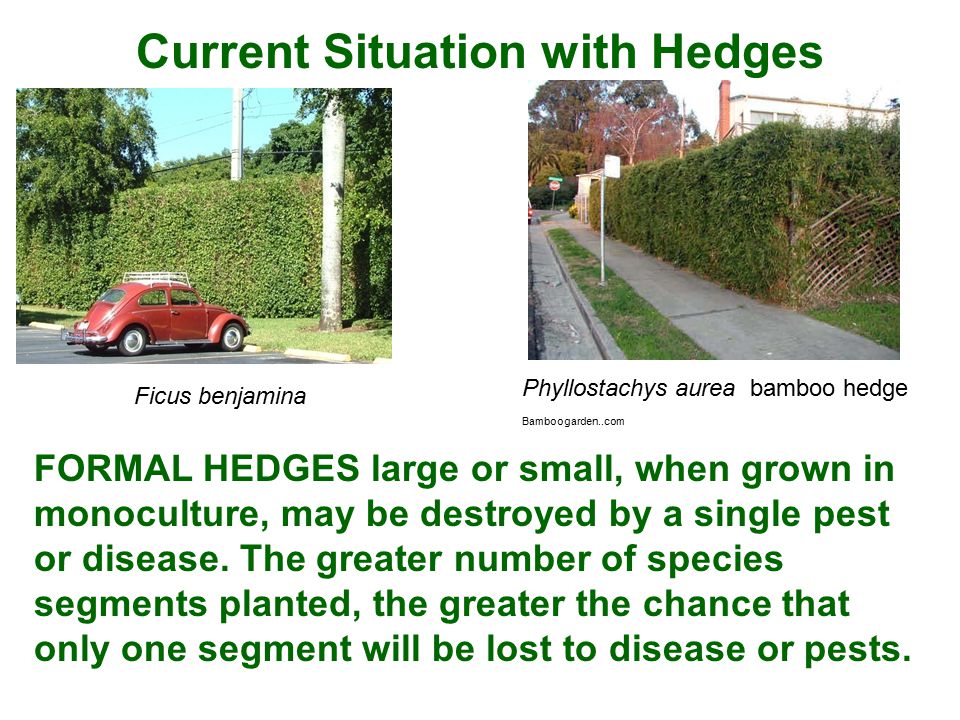 Current Situation with Hedges

Ficus benjamina

Phyllostachys aurea bamboo hedge

Bamboogarden..com

FORMAL HEDGES large or small, when grown in monoculture, may be destroyed by a single pest or disease. The greater number of species segments planted, the greater the chance that only one segment will be lost to disease or pests.